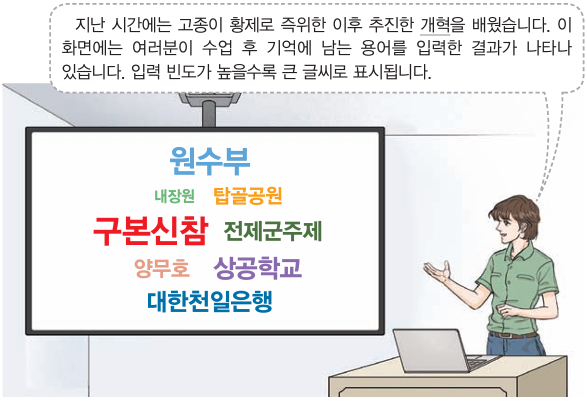 지난 시간에는 고종이 황제로 즉위한 이후 추진한 개혁을 배웠습니다. 이 화면에는 여러분이 수업 후 기억에 남는 용어를 입력한 결과가 나타나 있습니다. 입력 빈도가 높을수록 큰 글씨로 표시됩니다.

원수부
내장원
탑골공원
구본신참
전제군주제
양무호
상공학교
대한천일은행